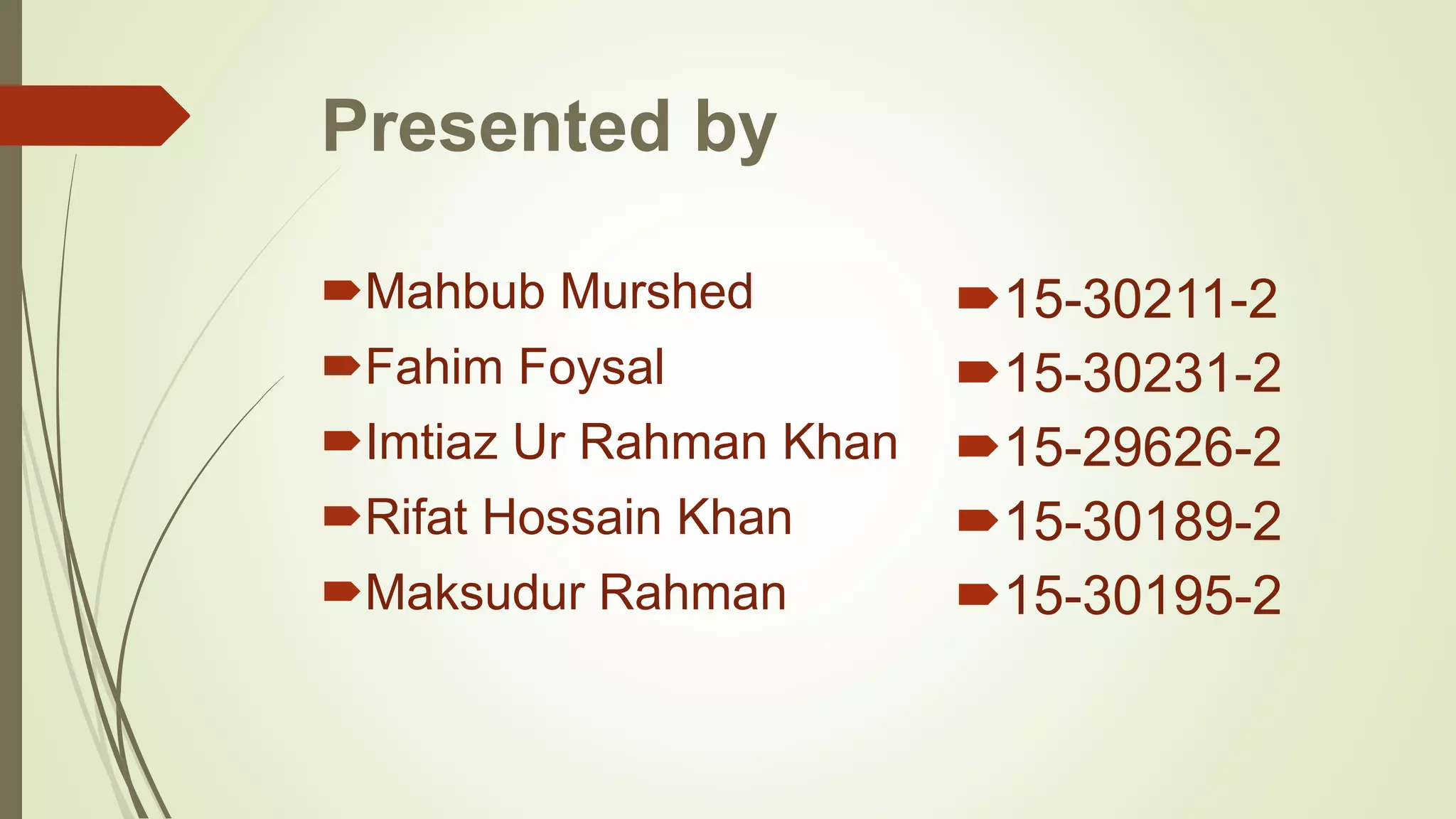 Presented by

Mahbub Murshed
Fahim Foysal
Imtiaz Ur Rahman Khan
Rifat Hossain Khan
Maksudur Rahman

15-30211-2
15-30231-2
15-29626-2
15-30189-2
15-30195-2